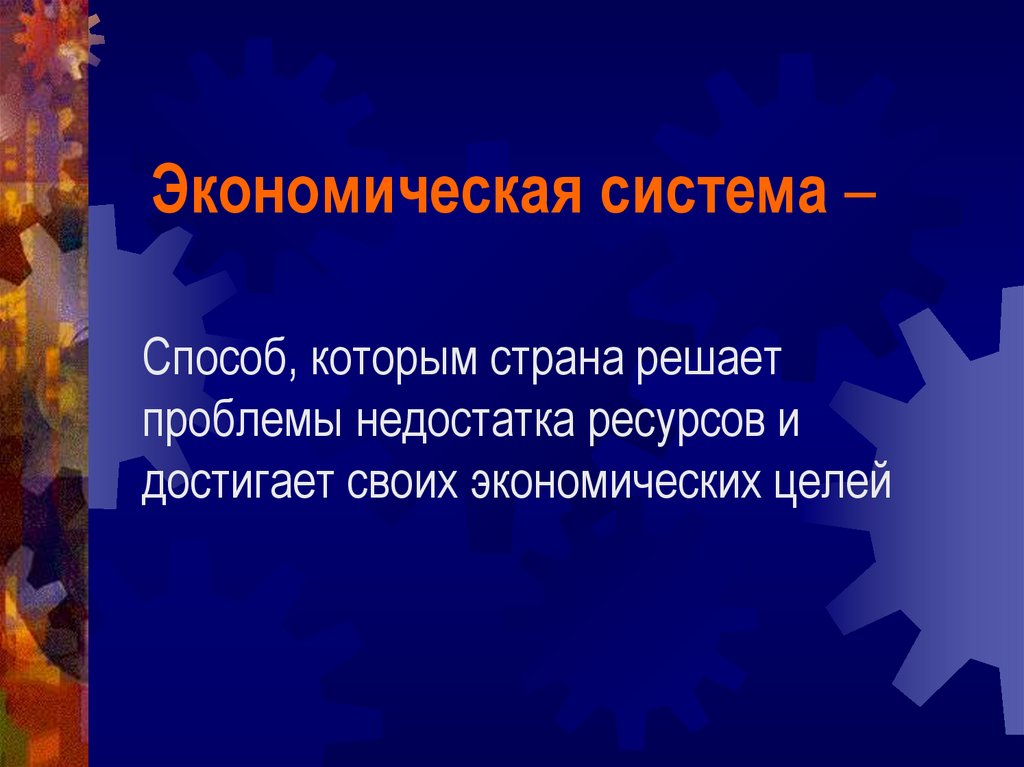 Экономическая система –

Способ, которым страна решает проблемы недостатка ресурсов и достигает своих экономических целей